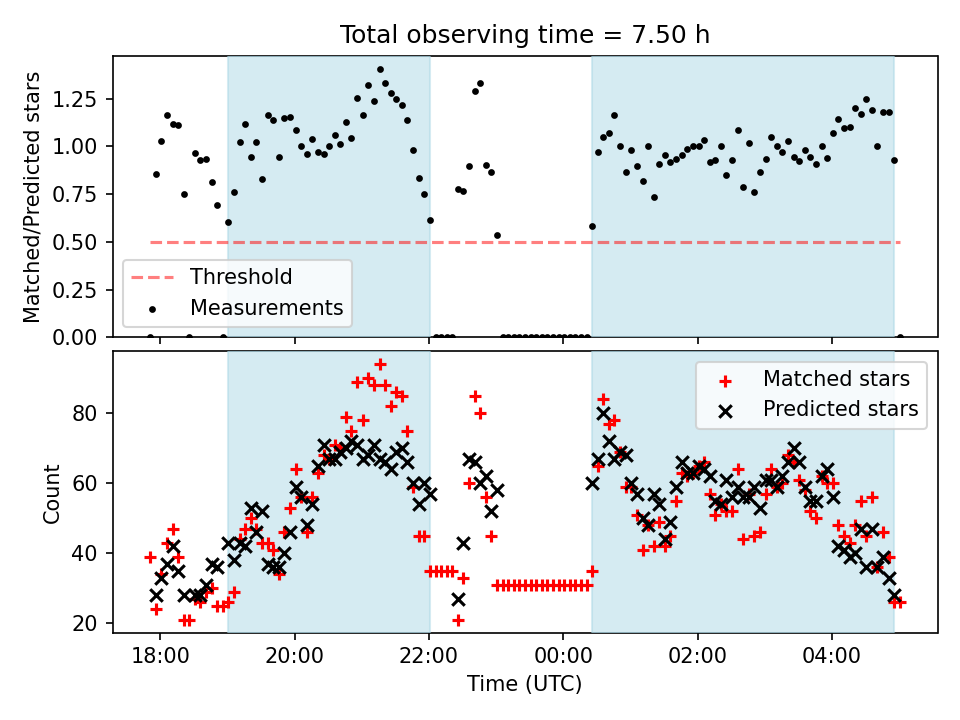 Total observing time = 7.50 h

Matched/Predicted stars

1.25
1.00
0.75
0.50
0.25
0.00

Threshold
Measurements

Count

80
60
40
20

Matched stars
Predicted stars

18:00
20:00
22:00
00:00
02:00
04:00

Time (UTC)